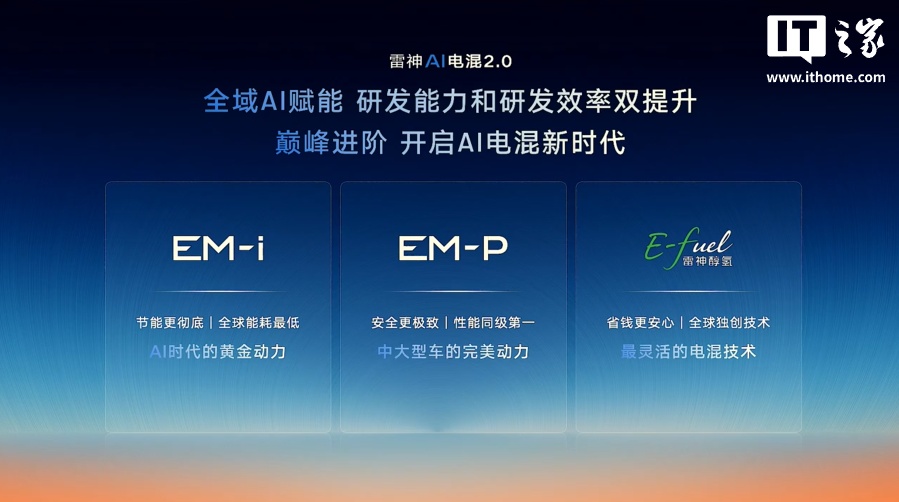 IT之家
www.ithome.com

雷神AI电混2.0

全域AI赋能 研发能力和研发效率双提升
巅峰进阶 开启AI电混新时代

EM-i
节能更彻底 | 全球能耗最低
AI时代的黄金动力

EM-P
安全更极致 | 性能同级第一
中大型车的完美动力

E-fuel
雷神醇氢
省钱更安心 | 全球独创技术
最灵活的电混技术